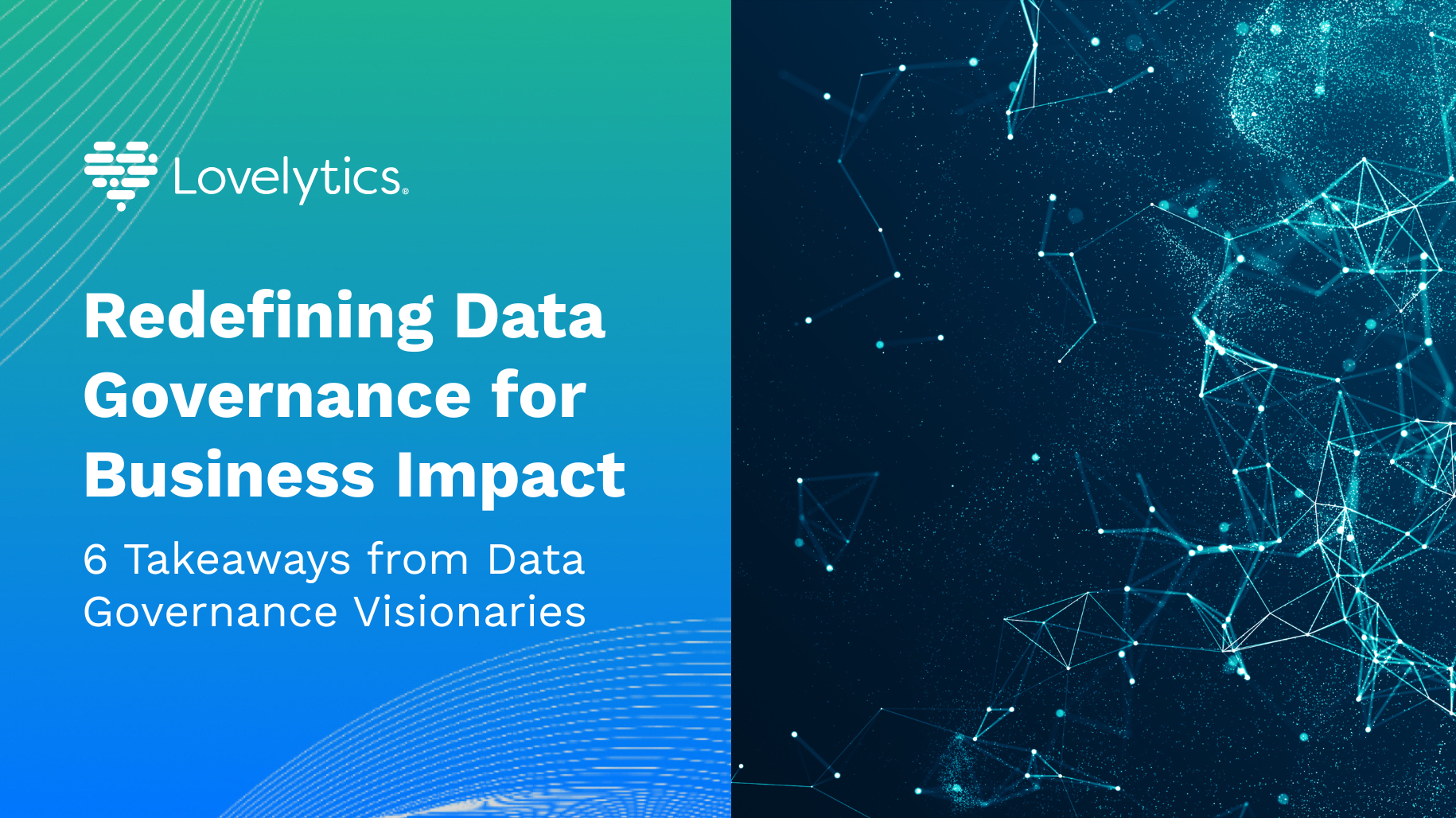 Lovelytics®

Redefining Data Governance for Business Impact

6 Takeaways from Data Governance Visionaries